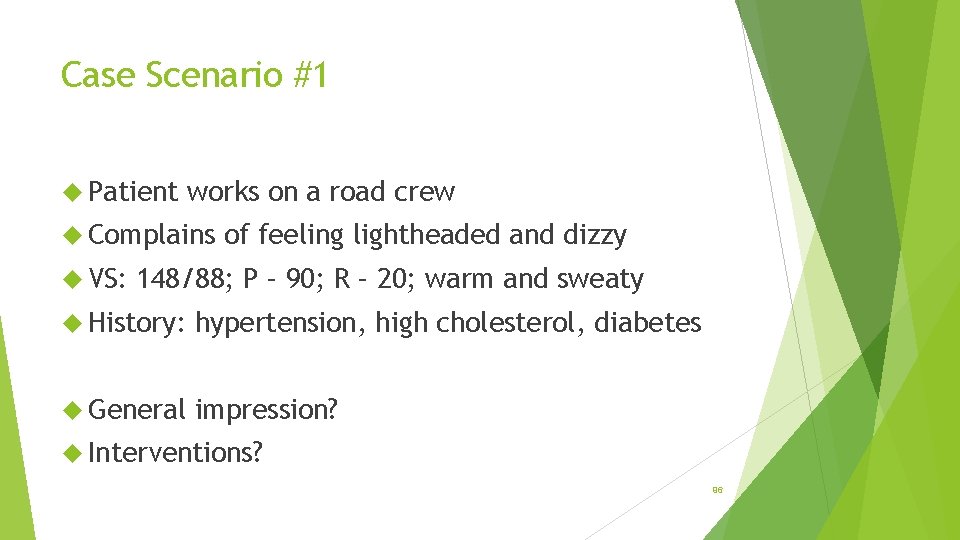 Case Scenario #1

Patient works on a road crew

Complains of feeling lightheaded and dizzy

VS: 148/88; P – 90; R – 20; warm and sweaty

History: hypertension, high cholesterol, diabetes

General impression?

Interventions?

86